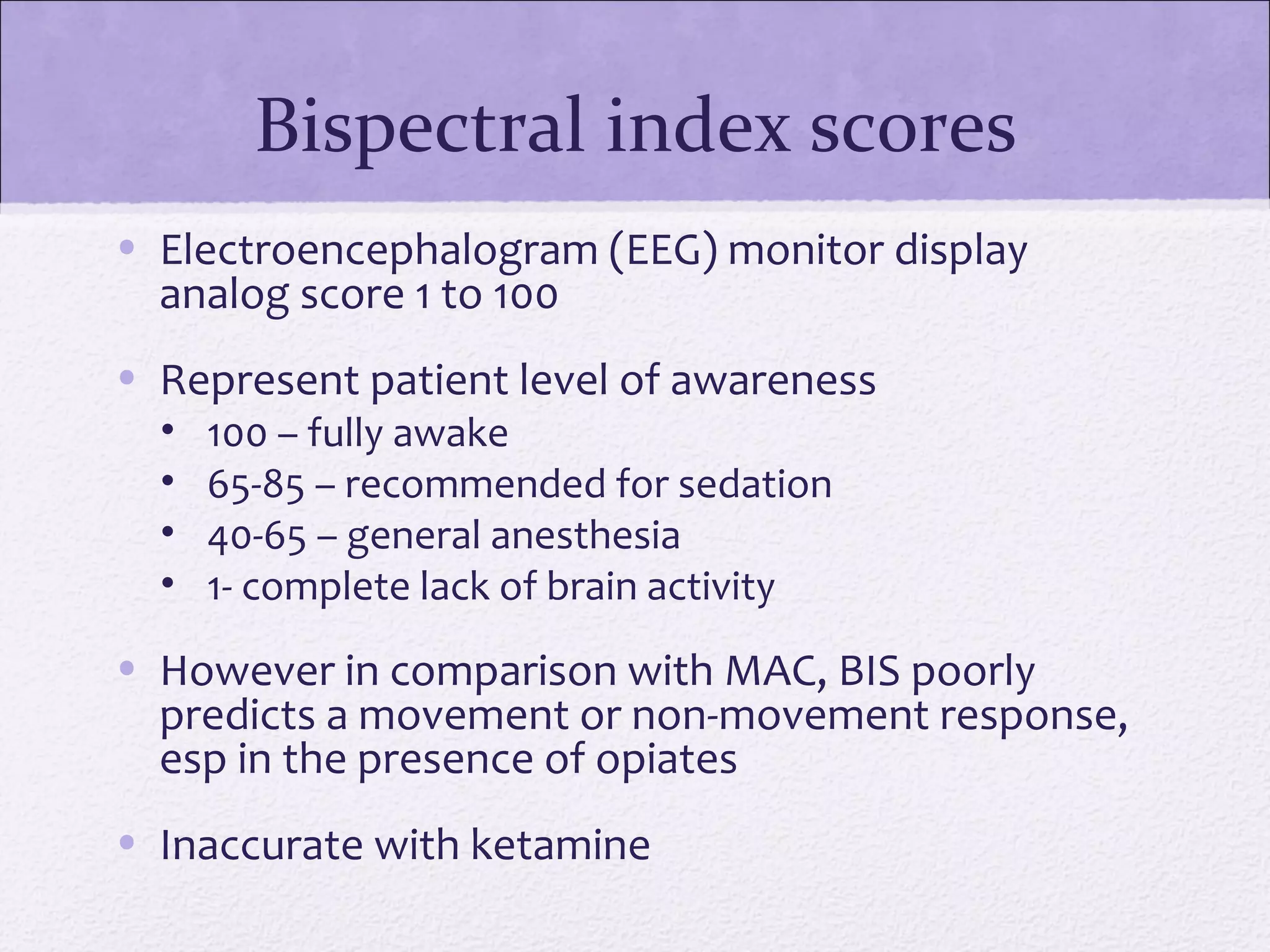 Bispectral index scores

• Electroencephalogram (EEG) monitor display analog score 1 to 100

• Represent patient level of awareness
  • 100 – fully awake
  • 65-85 – recommended for sedation
  • 40-65 – general anesthesia
  • 1- complete lack of brain activity

• However in comparison with MAC, BIS poorly predicts a movement or non-movement response, esp in the presence of opiates

• Inaccurate with ketamine